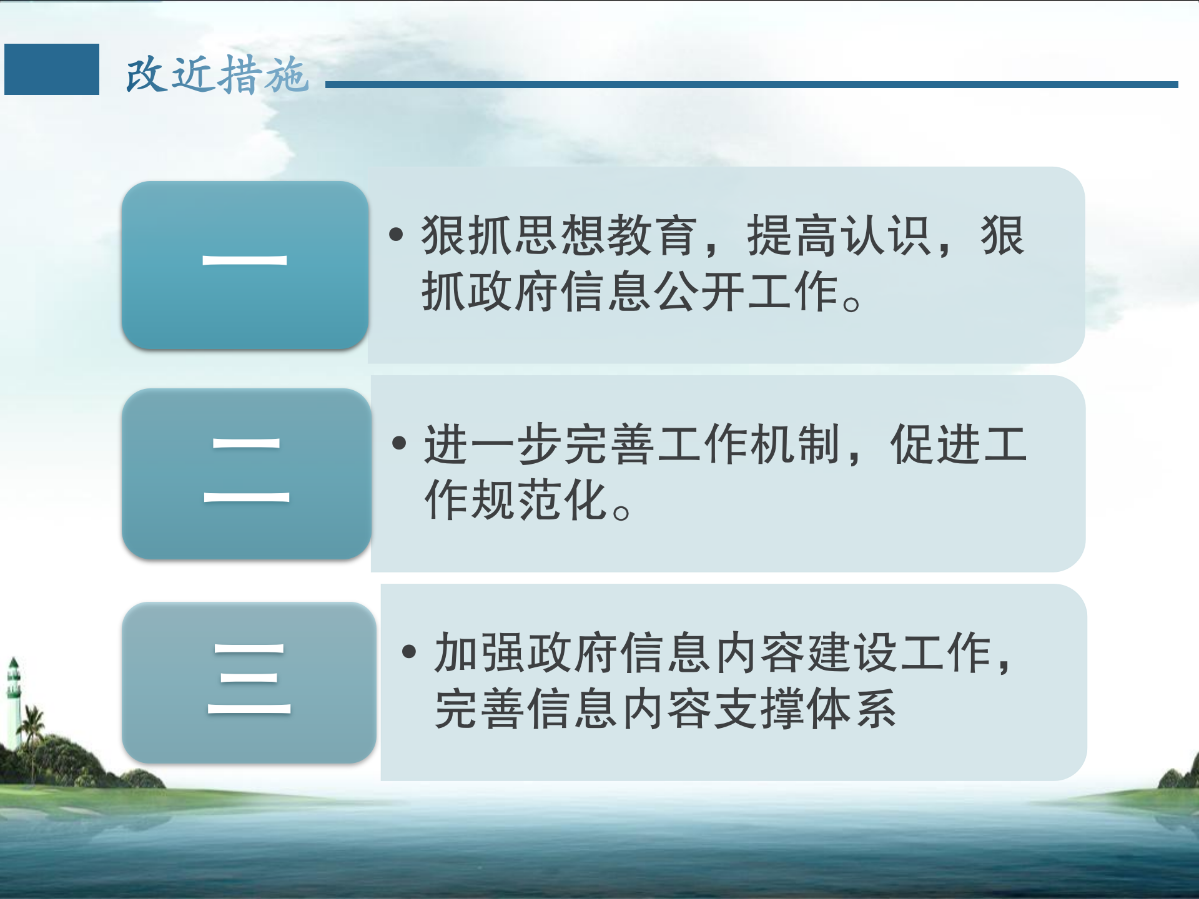 改近措施

一

• 狠抓思想教育，提高认识，狠抓政府信息公开工作。

二

• 进一步完善工作机制，促进工作规范化。

三

• 加强政府信息内容建设工作，完善信息内容支撑体系